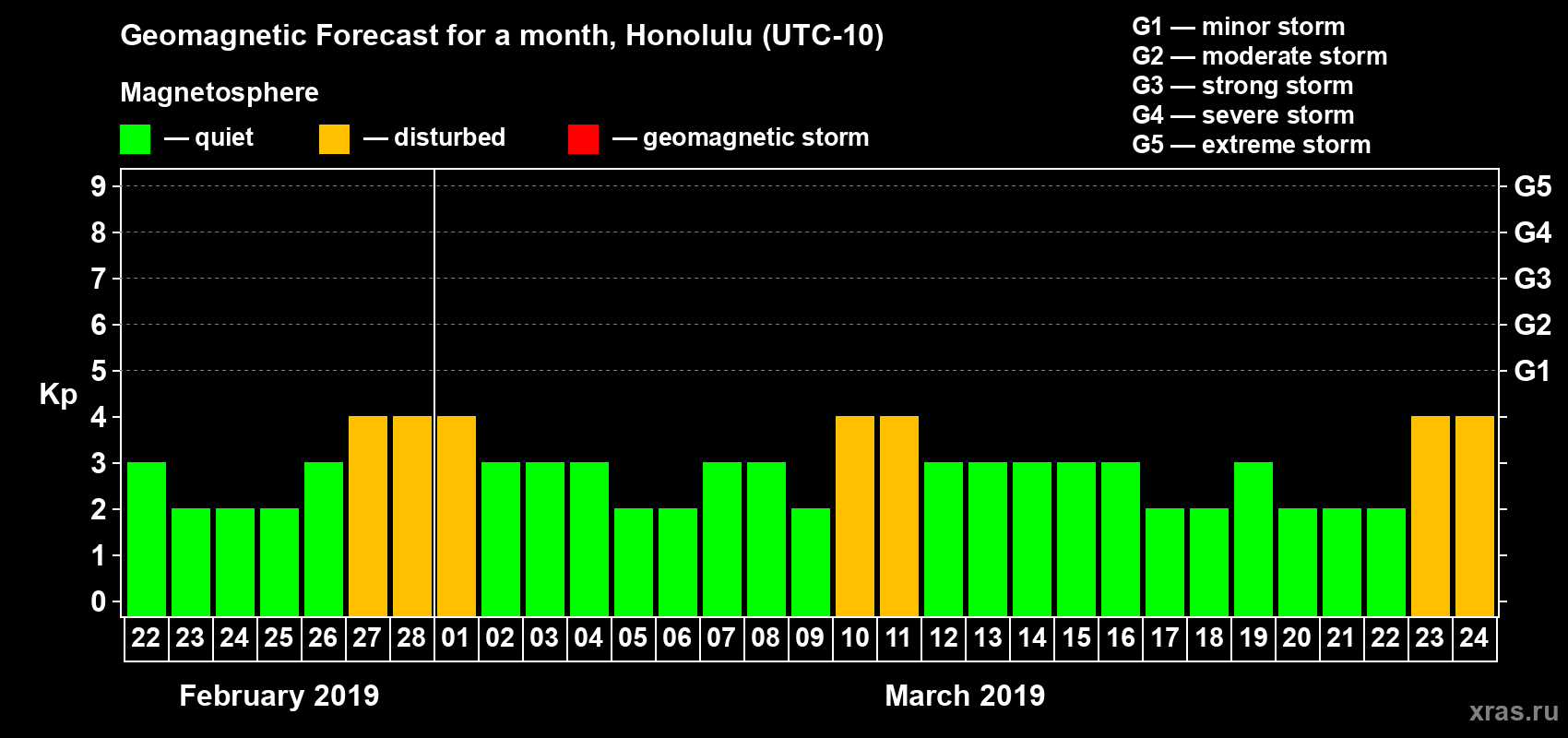 Geomagnetic Forecast for a month, Honolulu (UTC-10)

Magnetosphere

— quiet — disturbed — geomagnetic storm

G1 — minor storm
G2 — moderate storm
G3 — strong storm
G4 — severe storm
G5 — extreme storm

Kp

9 8 7 6 5 4 3 2 1 0

G5 G4 G3 G2 G1

22 23 24 25 26 27 28 01 02 03 04 05 06 07 08 09 10 11 12 13 14 15 16 17 18 19 20 21 22 23 24

February 2019

March 2019

xras.ru